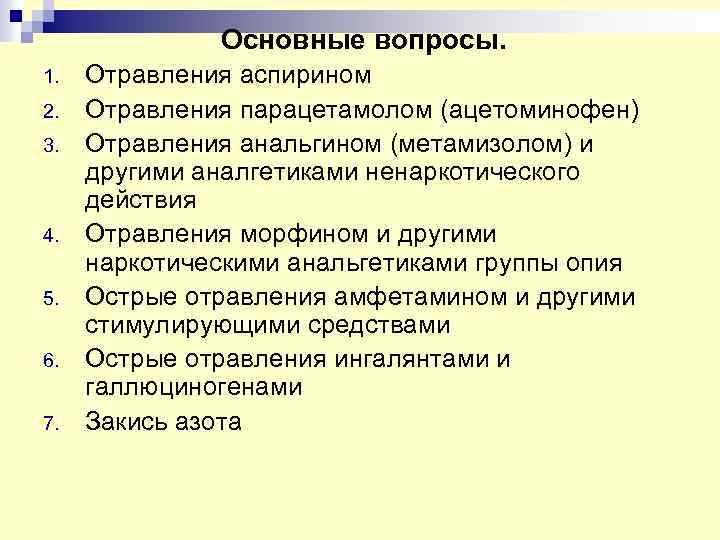 Основные вопросы.

1. Отравления аспирином
2. Отравления парацетамолом (ацетоминофен)
3. Отравления анальгином (метамизолом) и другими аналгетиками ненаркотического действия
4. Отравления морфином и другими наркотическими анальгетиками группы опия
5. Острые отравления амфетамином и другими стимулирующими средствами
6. Острые отравления ингалянтами и галлюциногенами
7. Закись азота